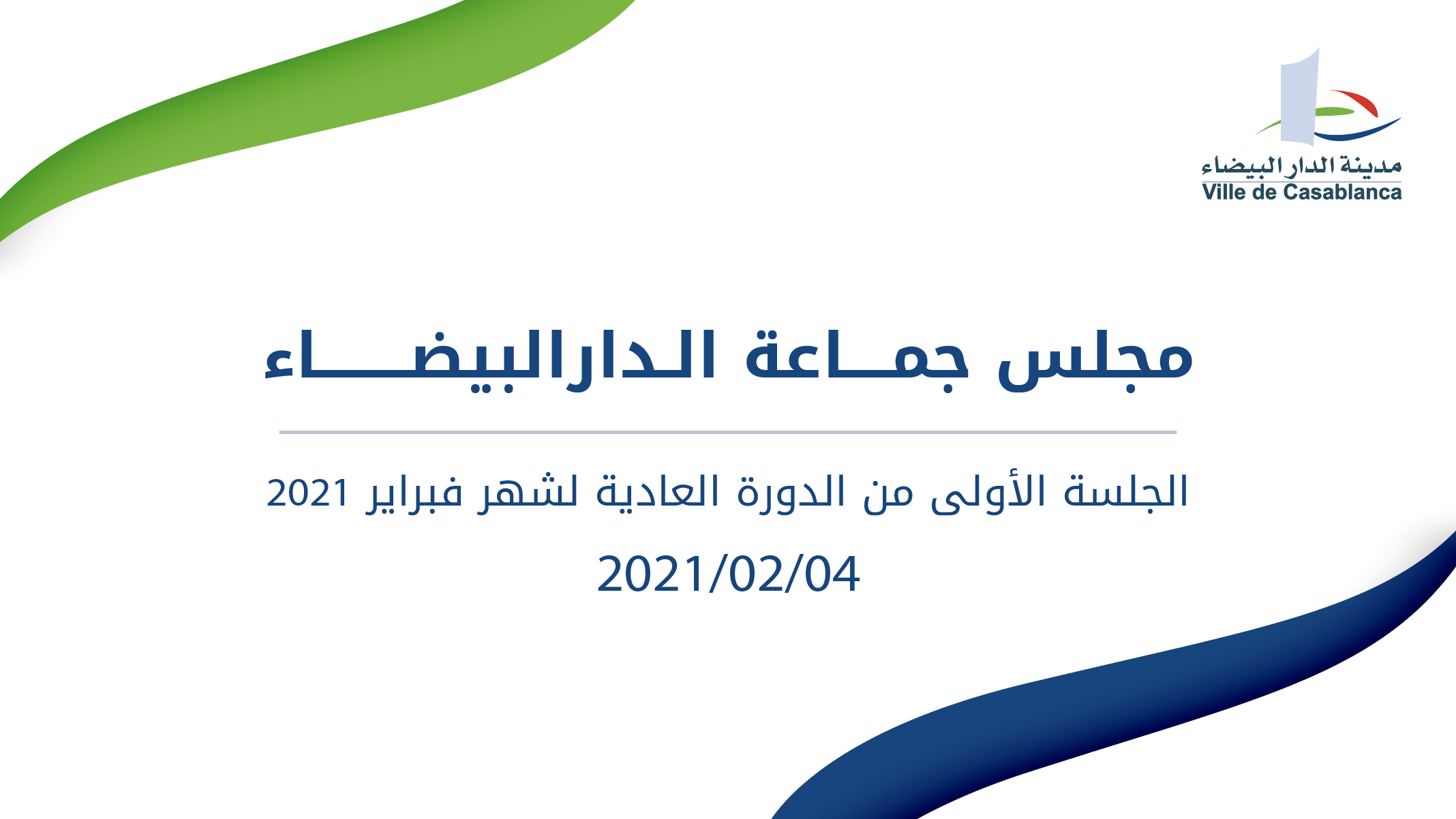 مدينة الدار البيضاء
Ville de Casablanca

مجلس جماعة الدارالبيضاء

الجلسة الأولى من الدورة العادية لشهر فبراير 2021

2021/02/04